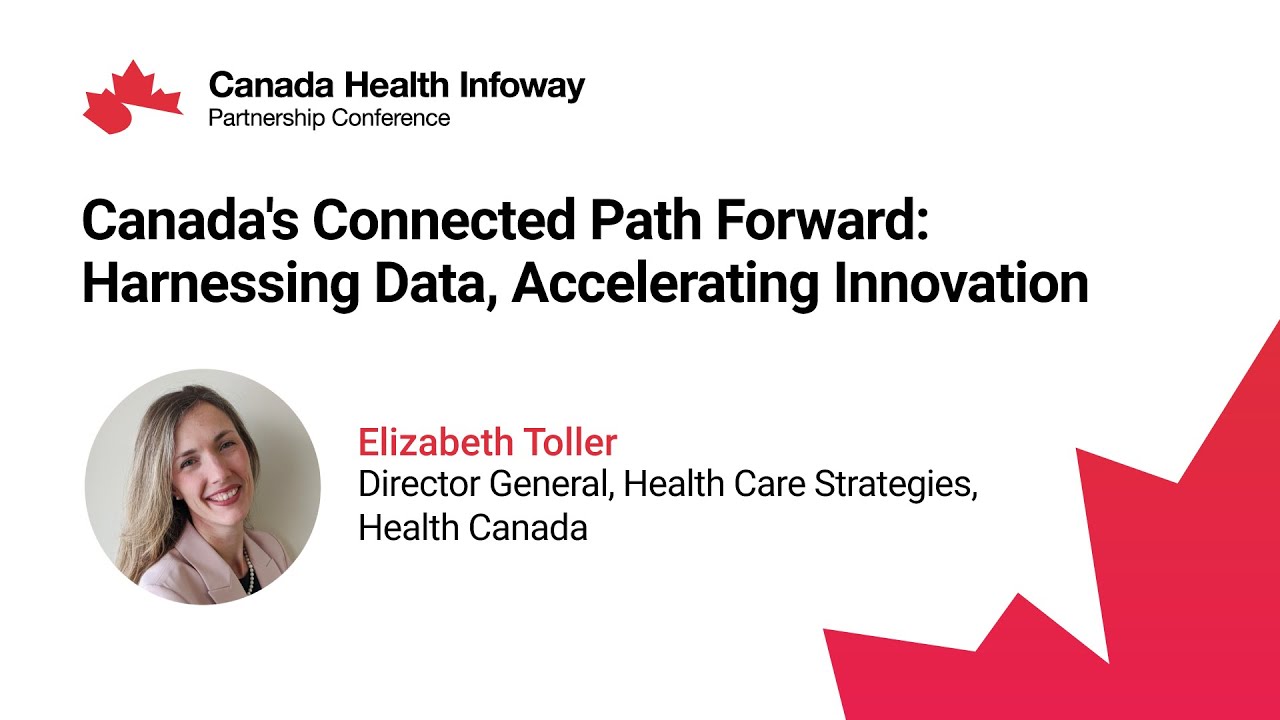 Canada Health Infoway
Partnership Conference

Canada's Connected Path Forward: Harnessing Data, Accelerating Innovation

Elizabeth Toller
Director General, Health Care Strategies, Health Canada